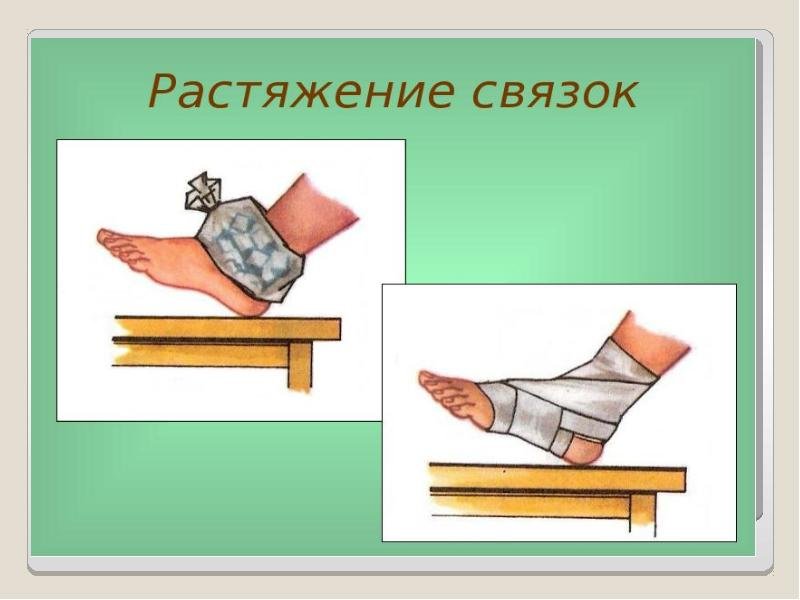 Растяжение связок